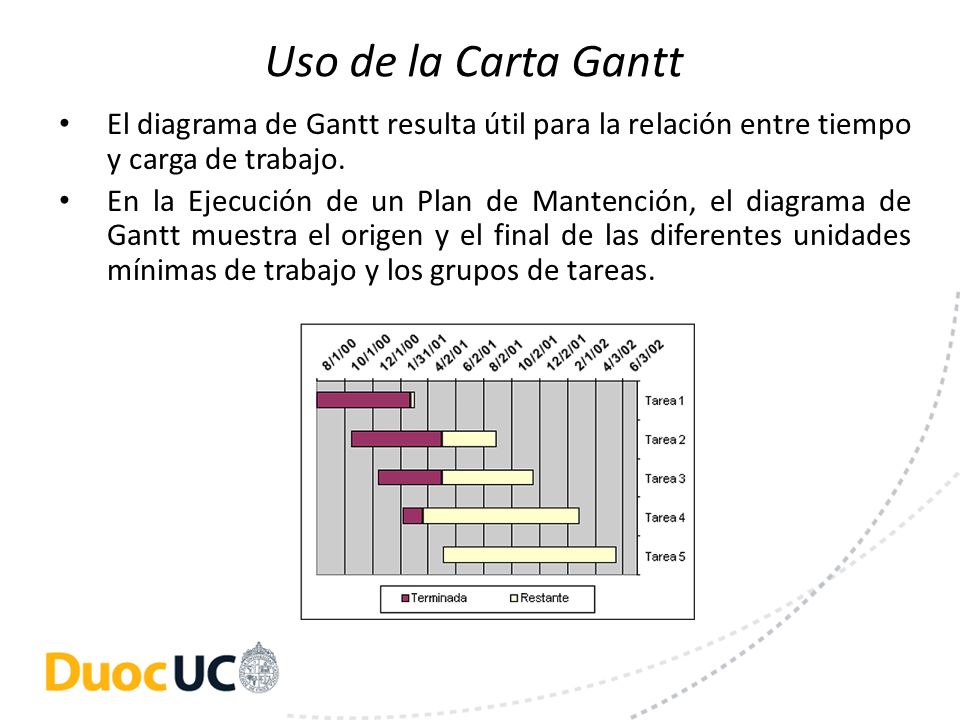 Uso de la Carta Gantt

• El diagrama de Gantt resulta útil para la relación entre tiempo y carga de trabajo.

• En la Ejecución de un Plan de Mantención, el diagrama de Gantt muestra el origen y el final de las diferentes unidades mínimas de trabajo y los grupos de tareas.

8/1/00 10/1/00 12/1/00 1/31/01 4/2/01 6/2/01 8/2/01 10/2/01 12/2/01 2/1/02 4/3/02 6/3/02

Tarea 1
Tarea 2
Tarea 3
Tarea 4
Tarea 5

Terminada Restante

DuocUC